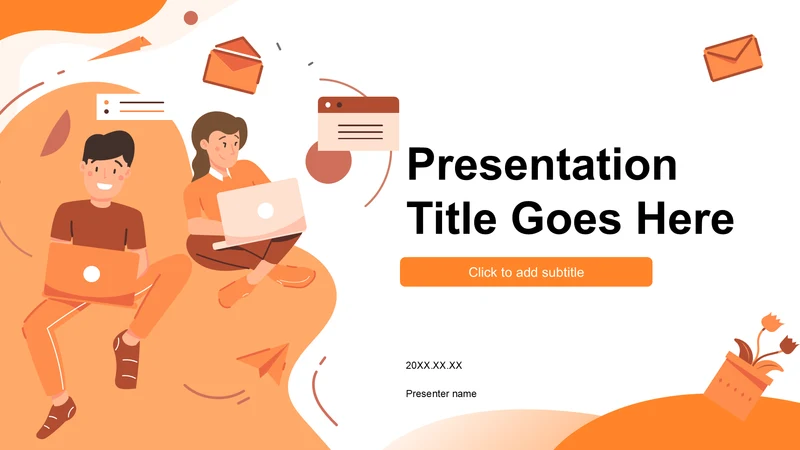 Presentation Title Goes Here

Click to add subtitle

20XX.XX.XX

Presenter name